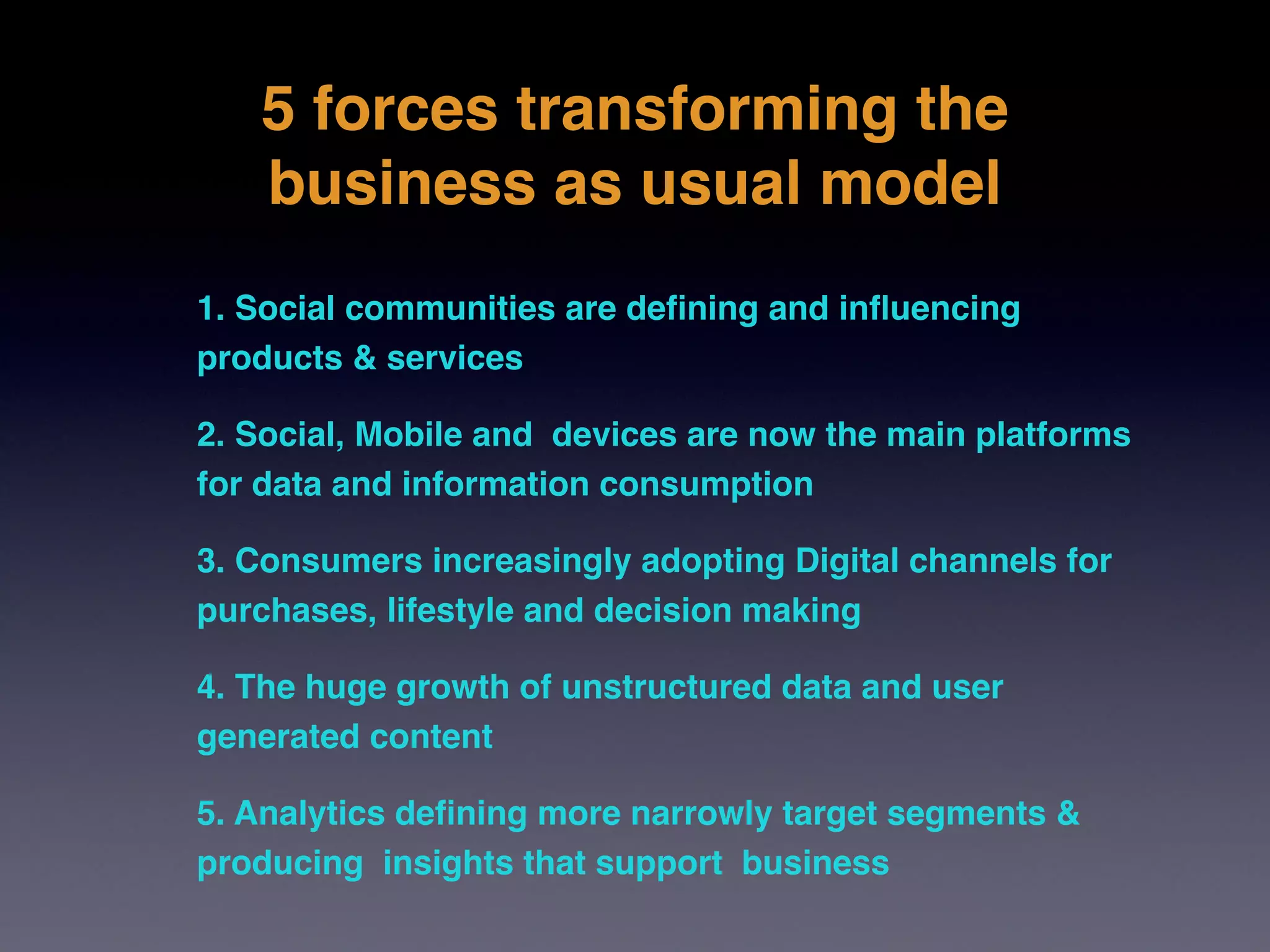 5 forces transforming the business as usual model

1. Social communities are defining and influencing products & services

2. Social, Mobile and devices are now the main platforms for data and information consumption

3. Consumers increasingly adopting Digital channels for purchases, lifestyle and decision making

4. The huge growth of unstructured data and user generated content

5. Analytics defining more narrowly target segments & producing insights that support business